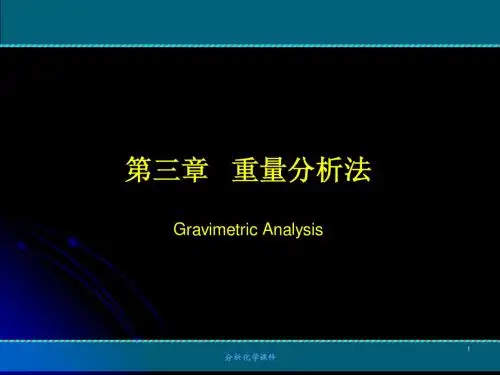 第三章　重量分析法

Gravimetric Analysis

分析化学课件

1